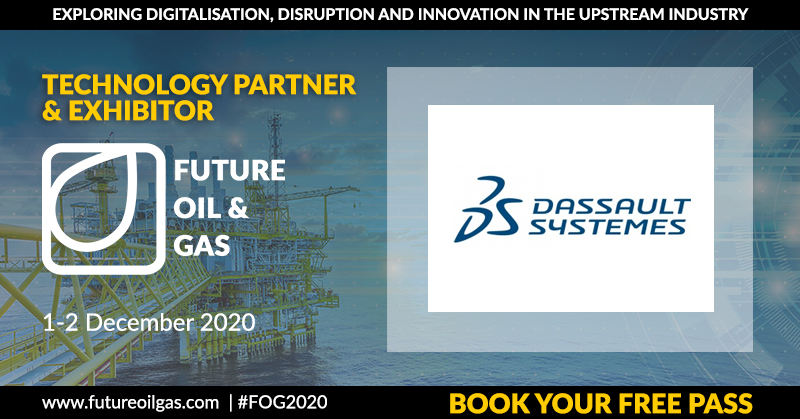 EXPLORING DIGITALISATION, DISRUPTION AND INNOVATION IN THE UPSTREAM INDUSTRY

TECHNOLOGY PARTNER & EXHIBITOR

FUTURE
OIL &
GAS

1-2 December 2020

DASSAULT
SYSTEMES

www.futureoilgas.com | #FOG2020

BOOK YOUR FREE PASS